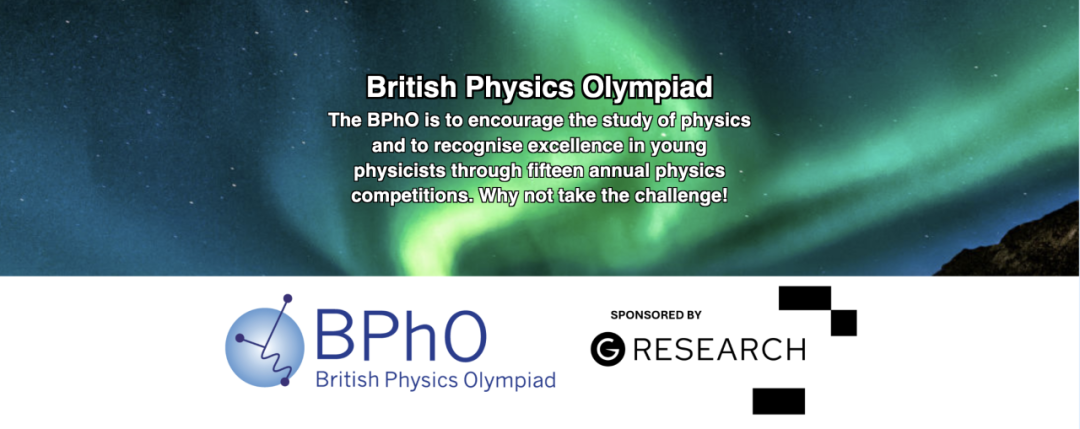 British Physics Olympiad

The BPhO is to encourage the study of physics and to recognise excellence in young physicists through fifteen annual physics competitions. Why not take the challenge!

BPhO
British Physics Olympiad

SPONSORED BY
G RESEARCH